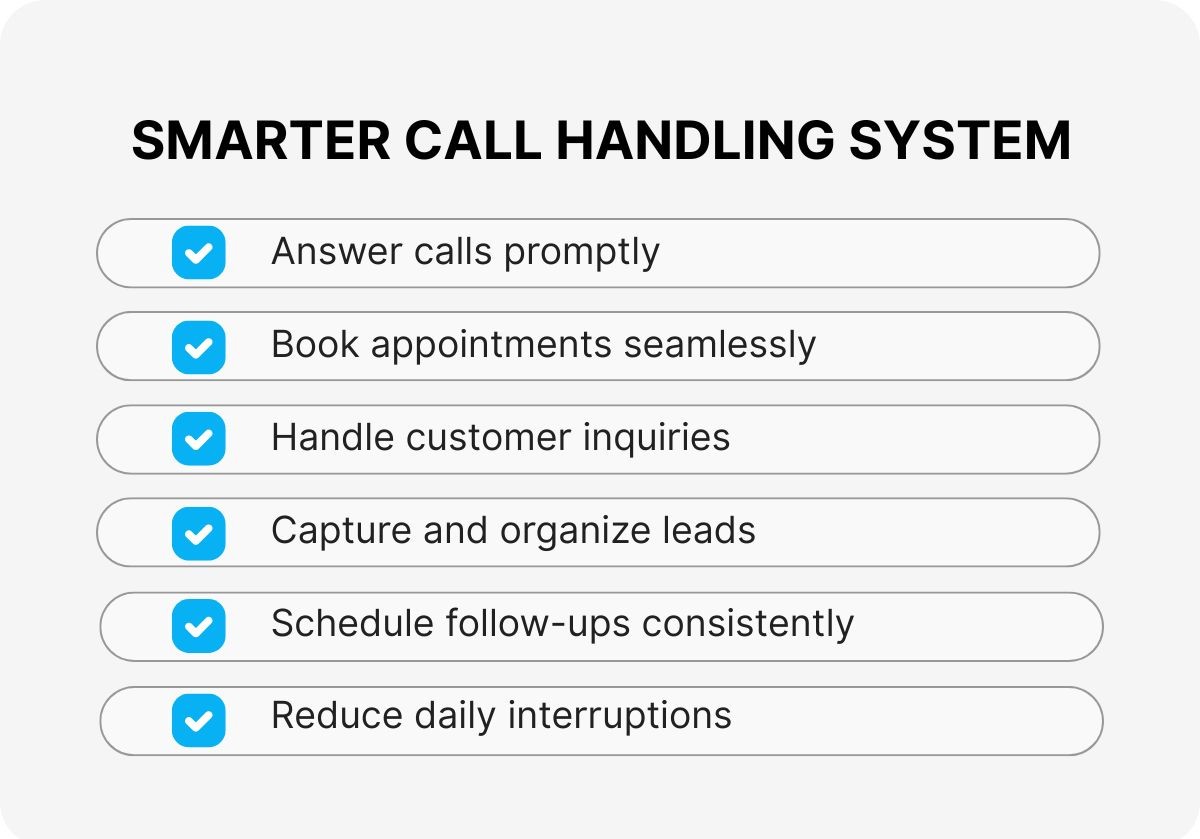 SMARTER CALL HANDLING SYSTEM

Answer calls promptly

Book appointments seamlessly

Handle customer inquiries

Capture and organize leads

Schedule follow-ups consistently

Reduce daily interruptions